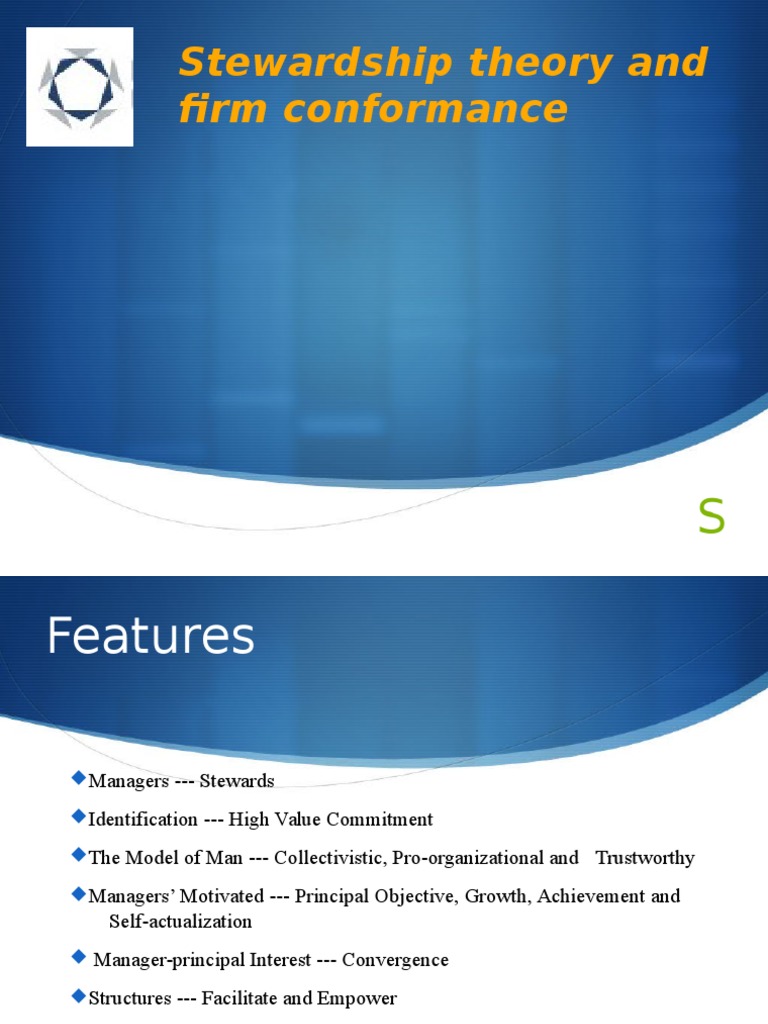 Stewardship theory and firm conformance

S

Features

Managers --- Stewards

Identification --- High Value Commitment

The Model of Man --- Collectivistic, Pro-organizational and Trustworthy

Managers' Motivated --- Principal Objective, Growth, Achievement and Self-actualization

Manager-principal Interest --- Convergence

Structures --- Facilitate and Empower